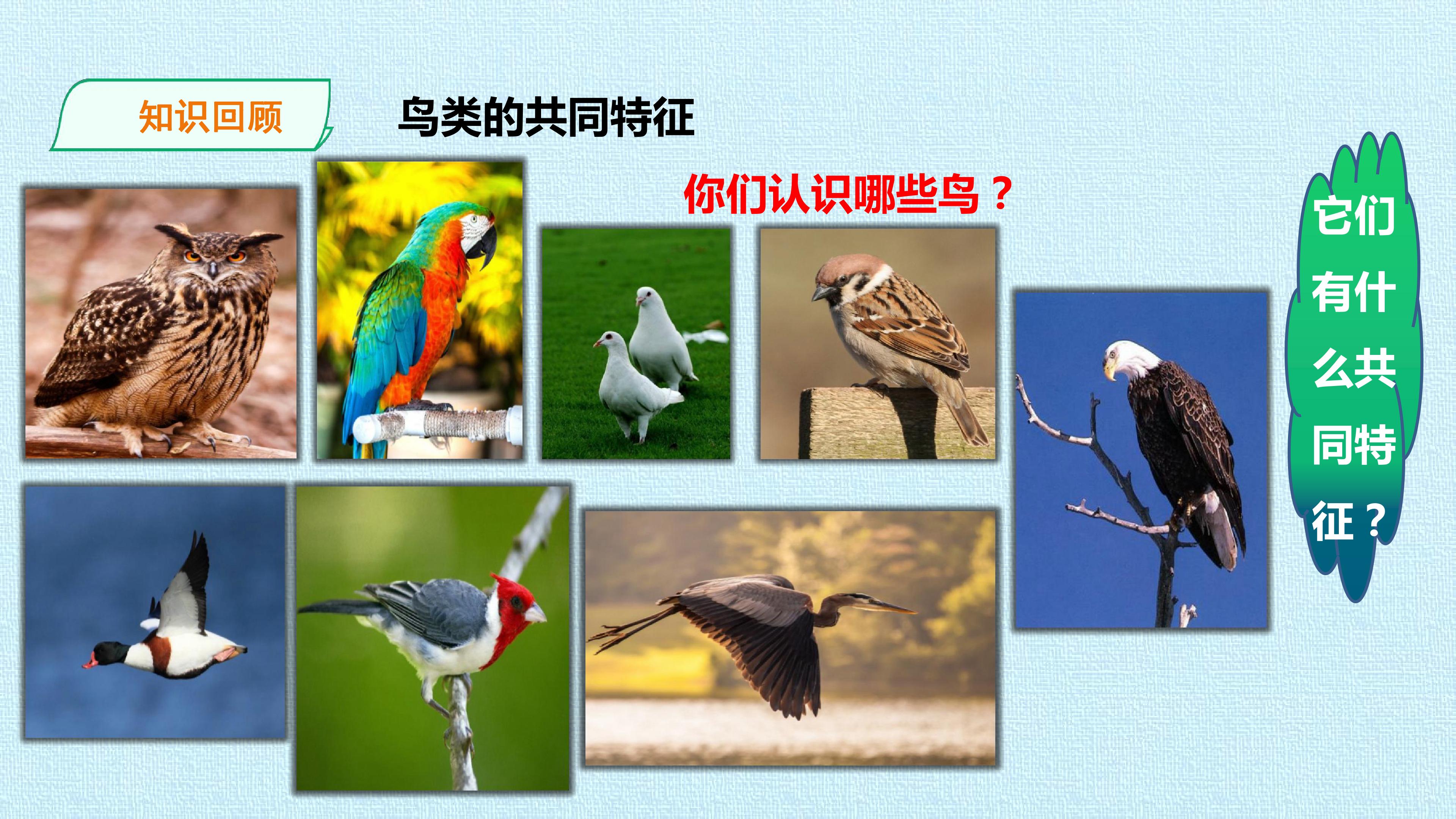 知识回顾

鸟类的共同特征

你们认识哪些鸟？

它们有什么共同特征？